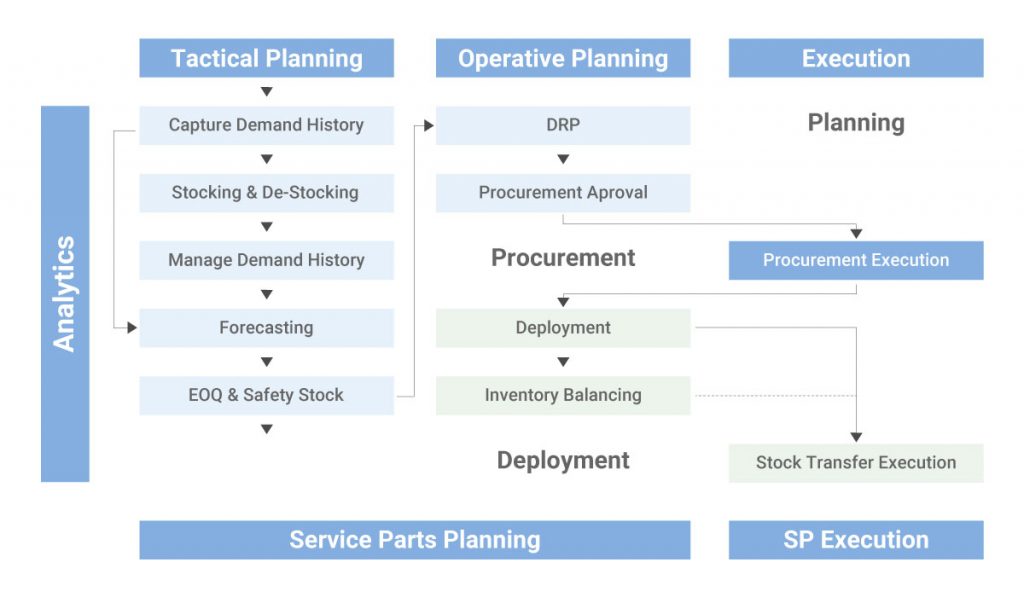 Analytics

Tactical Planning

Capture Demand History

Stocking & De-Stocking

Manage Demand History

Forecasting

EOQ & Safety Stock

Operative Planning

DRP

Procurement Aproval

Procurement

Deployment

Inventory Balancing

Deployment

Execution

Planning

Procurement Execution

Stock Transfer Execution

Service Parts Planning

SP Execution